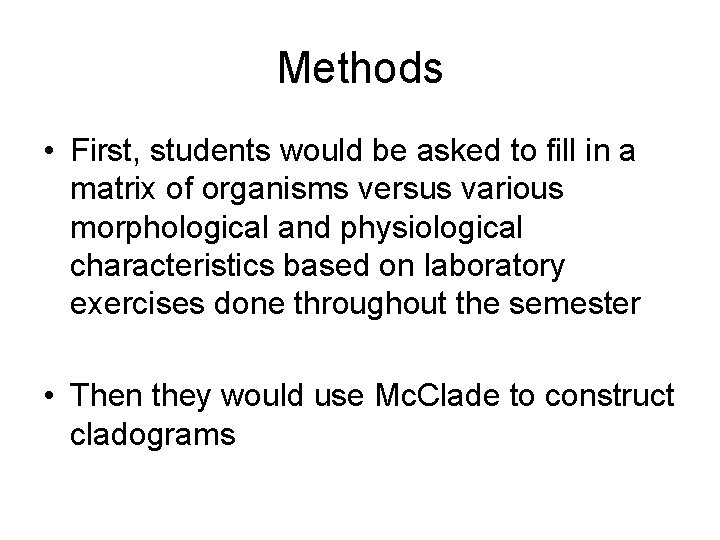 Methods

• First, students would be asked to fill in a matrix of organisms versus various morphological and physiological characteristics based on laboratory exercises done throughout the semester

• Then they would use McClade to construct cladograms